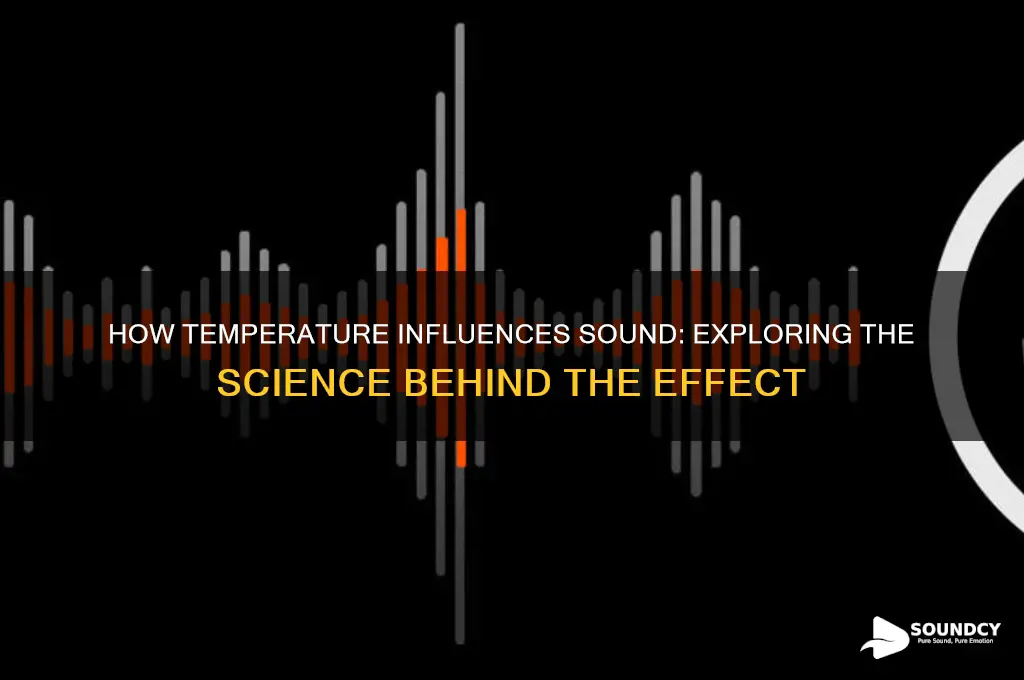 HOW TEMPERATURE INFLUENCES SOUND: EXPLORING THE SCIENCE BEHIND THE EFFECT

SOUNDCY
Pure Sound, Pure Emotion